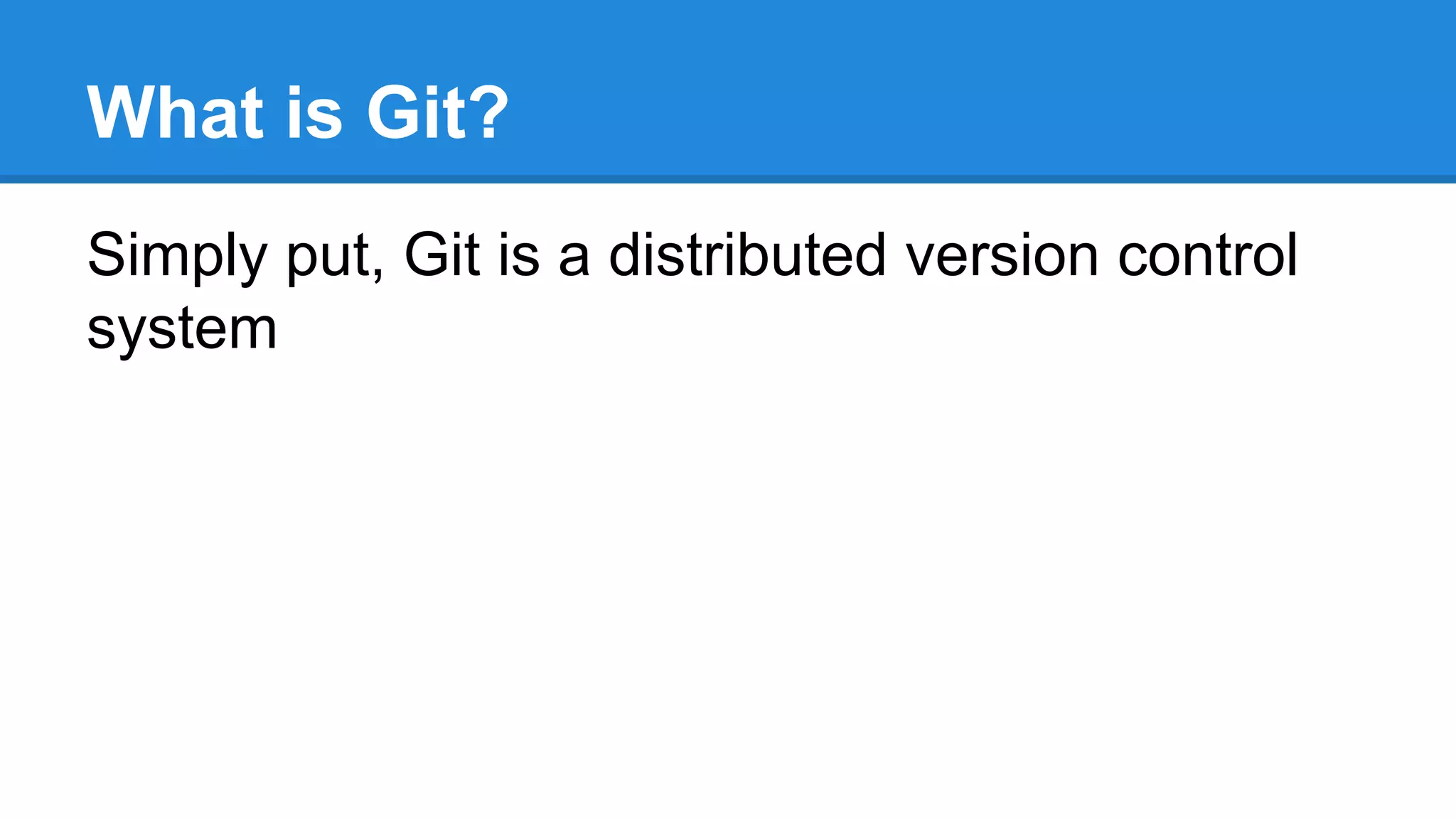 What is Git?

Simply put, Git is a distributed version control system